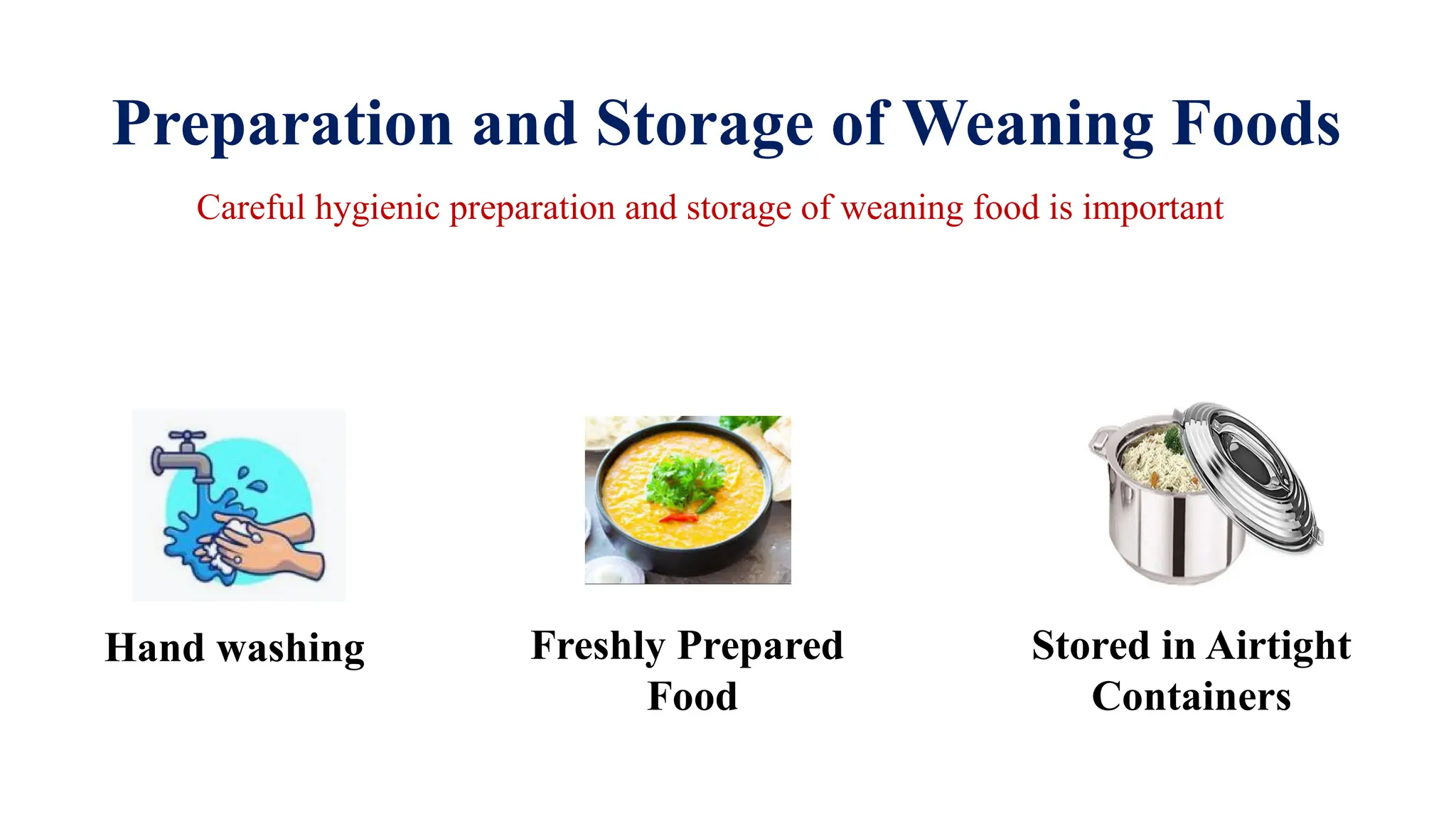 Preparation and Storage of Weaning Foods

Careful hygienic preparation and storage of weaning food is important

Hand washing

Freshly Prepared Food

Stored in Airtight Containers